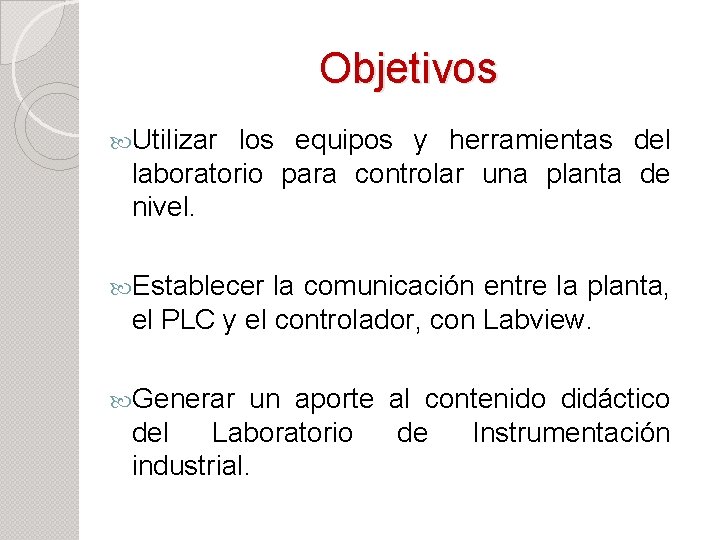 Objetivos

Utilizar los equipos y herramientas del laboratorio para controlar una planta de nivel.

Establecer la comunicación entre la planta, el PLC y el controlador, con Labview.

Generar un aporte al contenido didáctico del Laboratorio de Instrumentación industrial.